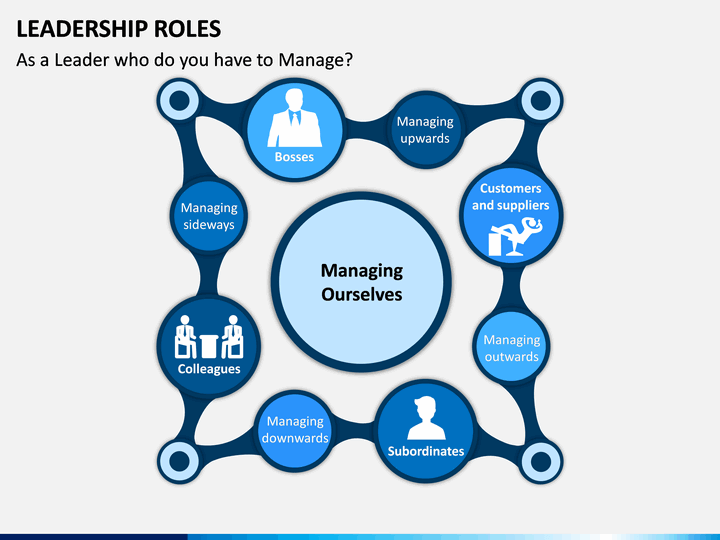 LEADERSHIP ROLES

As a Leader who do you have to Manage?

Bosses

Managing upwards

Customers and suppliers

Managing sideways

Managing Ourselves

Colleagues

Managing outwards

Managing downwards

Subordinates